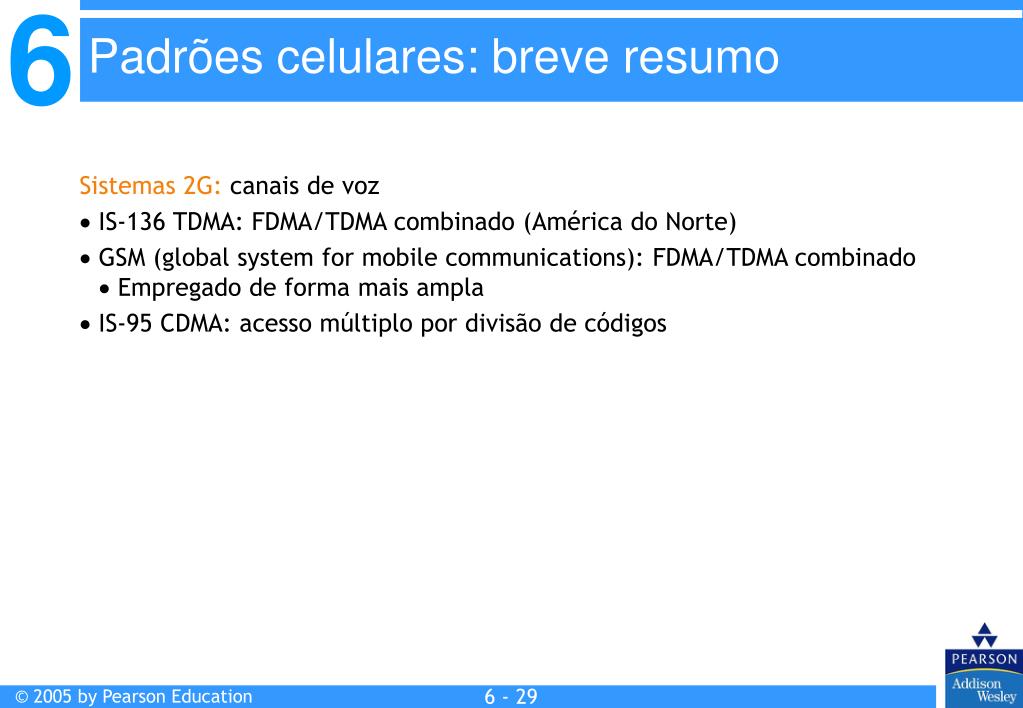 6 Padrões celulares: breve resumo

Sistemas 2G: canais de voz
• IS-136 TDMA: FDMA/TDMA combinado (América do Norte)
• GSM (global system for mobile communications): FDMA/TDMA combinado
• Empregado de forma mais ampla
• IS-95 CDMA: acesso múltiplo por divisão de códigos

© 2005 by Pearson Education

6 - 29

PEARSON
Addison Wesley